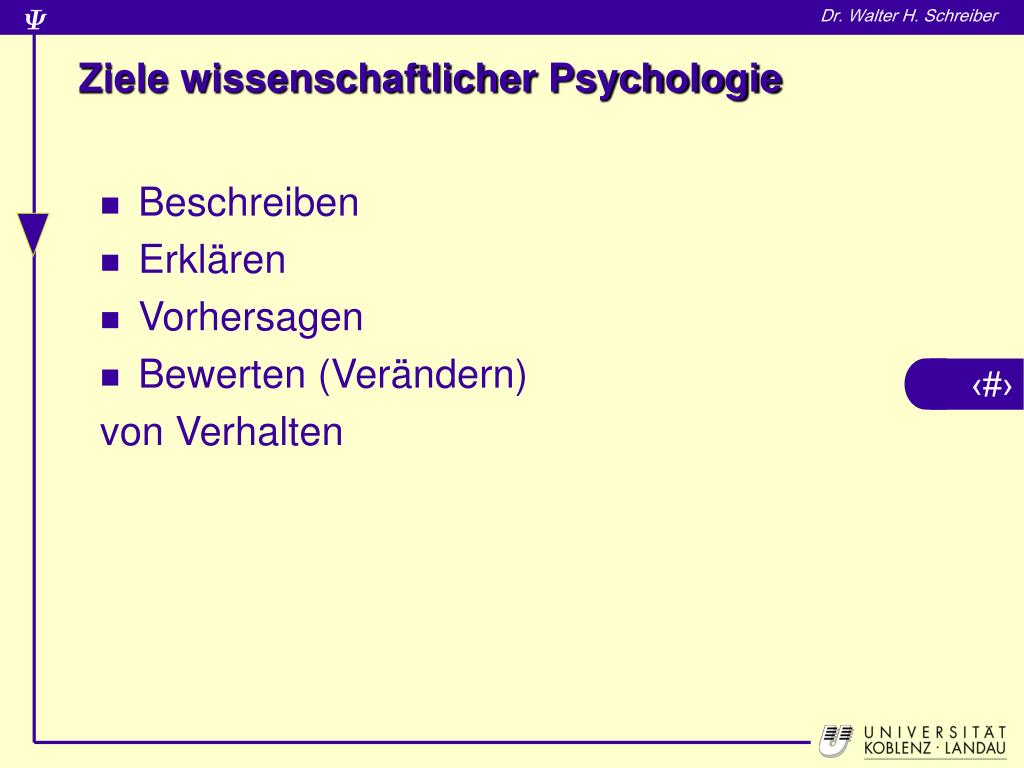 Ψ

Dr. Walter H. Schreiber

Ziele wissenschaftlicher Psychologie

- Beschreiben
- Erklären
- Vorhersagen
- Bewerten (Verändern)

von Verhalten

‹#›

UNIVERSITÄT KOBLENZ · LANDAU